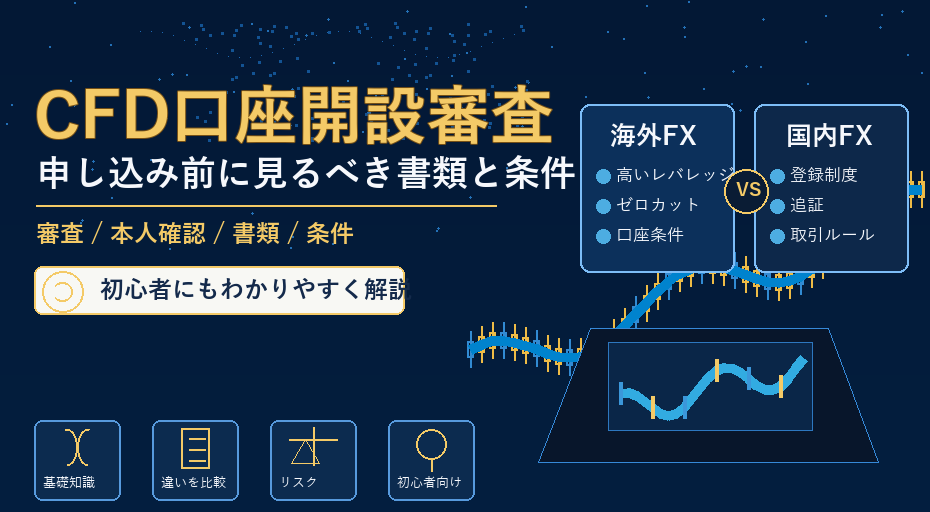 CFD口座開設審査
申し込み前に見るべき書類と条件

審査 / 本人確認 / 書類 / 条件

初心者にもわかりやすく解説

海外FX
高いレバレッジ
ゼロカット
口座条件

VS

国内FX
登録制度
追証
取引ルール

基礎知識

違いを比較

リスク

初心者向け